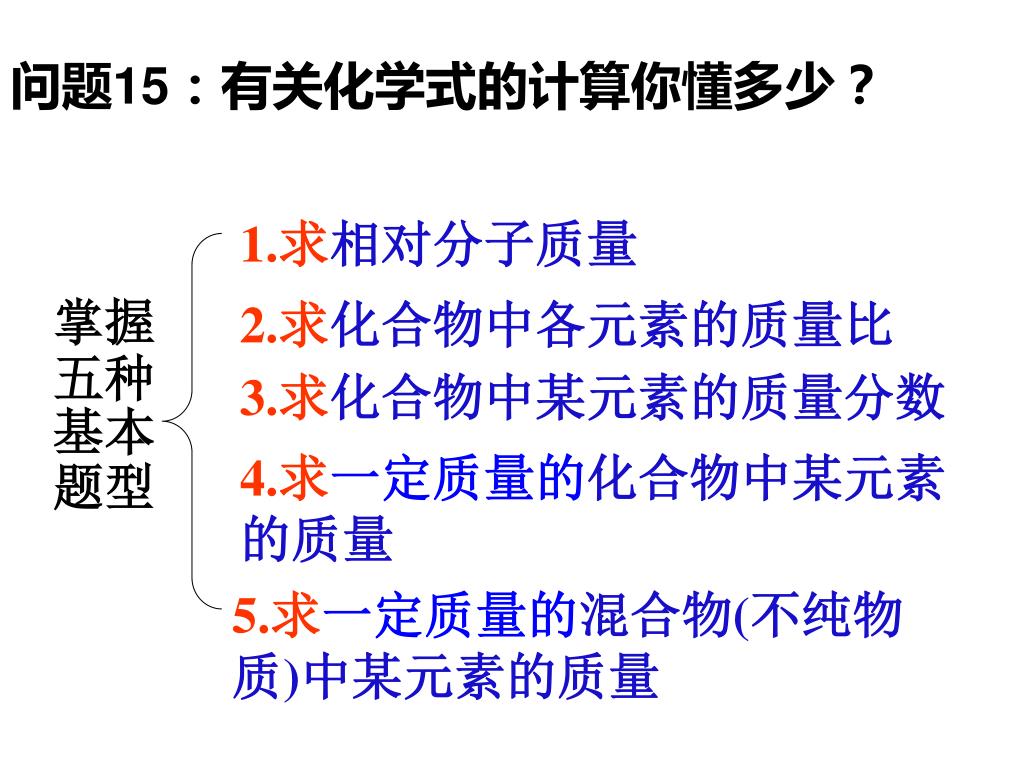 问题15：有关化学式的计算你懂多少？

掌握五种基本题型

1.求相对分子质量

2.求化合物中各元素的质量比

3.求化合物中某元素的质量分数

4.求一定质量的化合物中某元素的质量

5.求一定质量的混合物(不纯物质)中某元素的质量